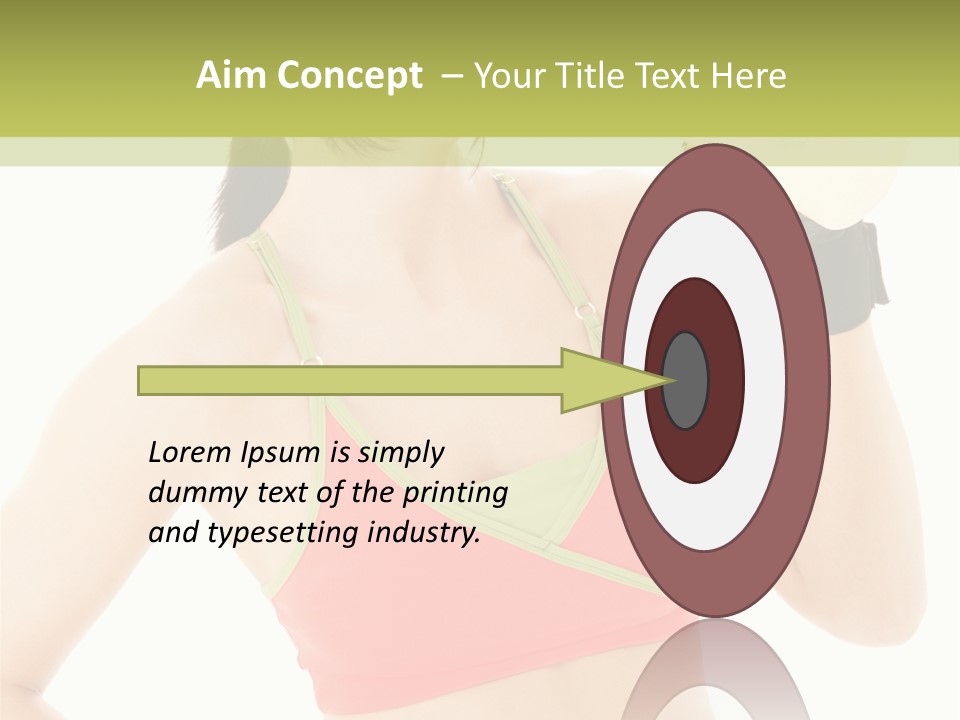 Aim Concept – Your Title Text Here

Lorem Ipsum is simply dummy text of the printing and typesetting industry.